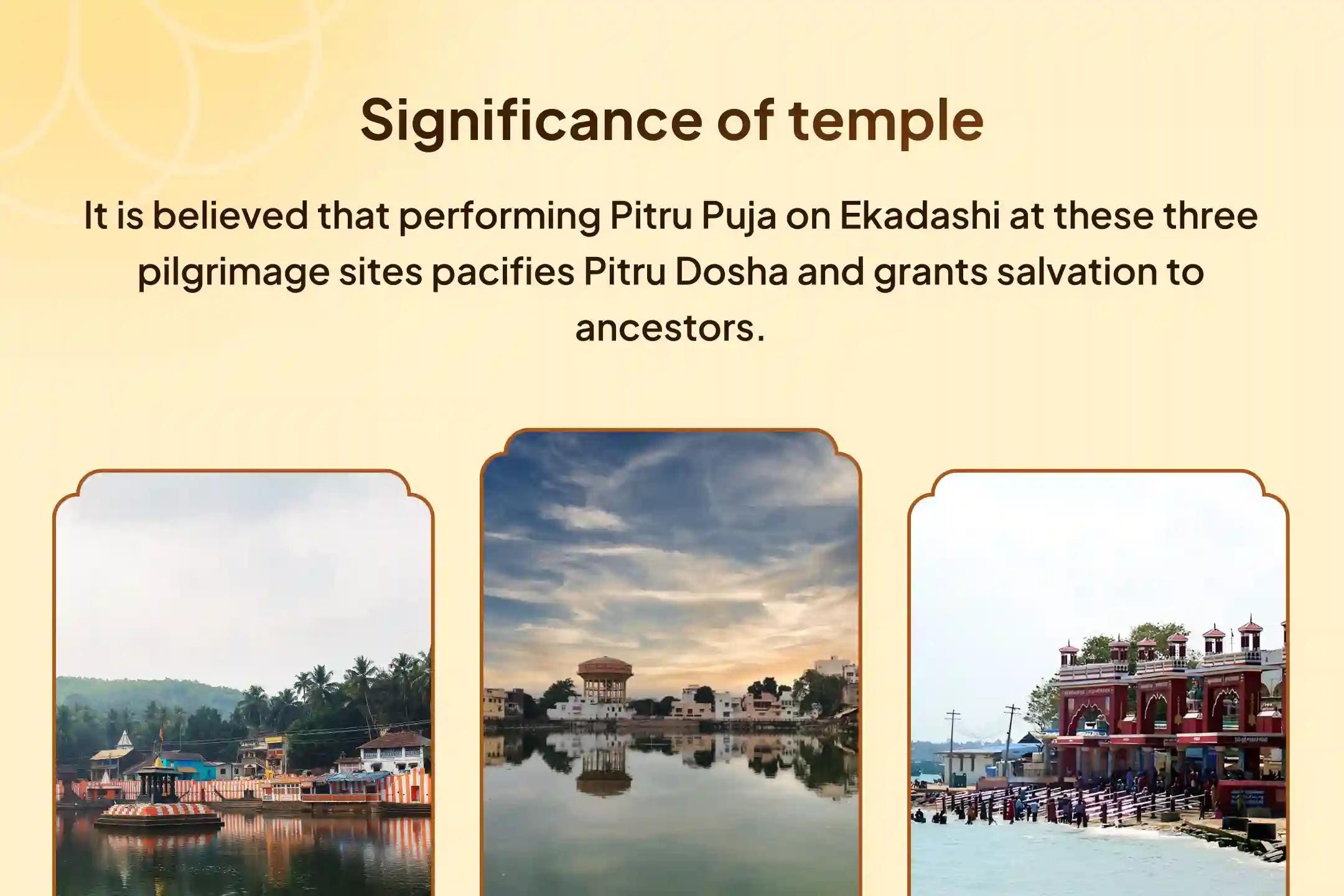 Significance of temple

It is believed that performing Pitru Puja on Ekadashi at these three pilgrimage sites pacifies Pitru Dosha and grants salvation to ancestors.